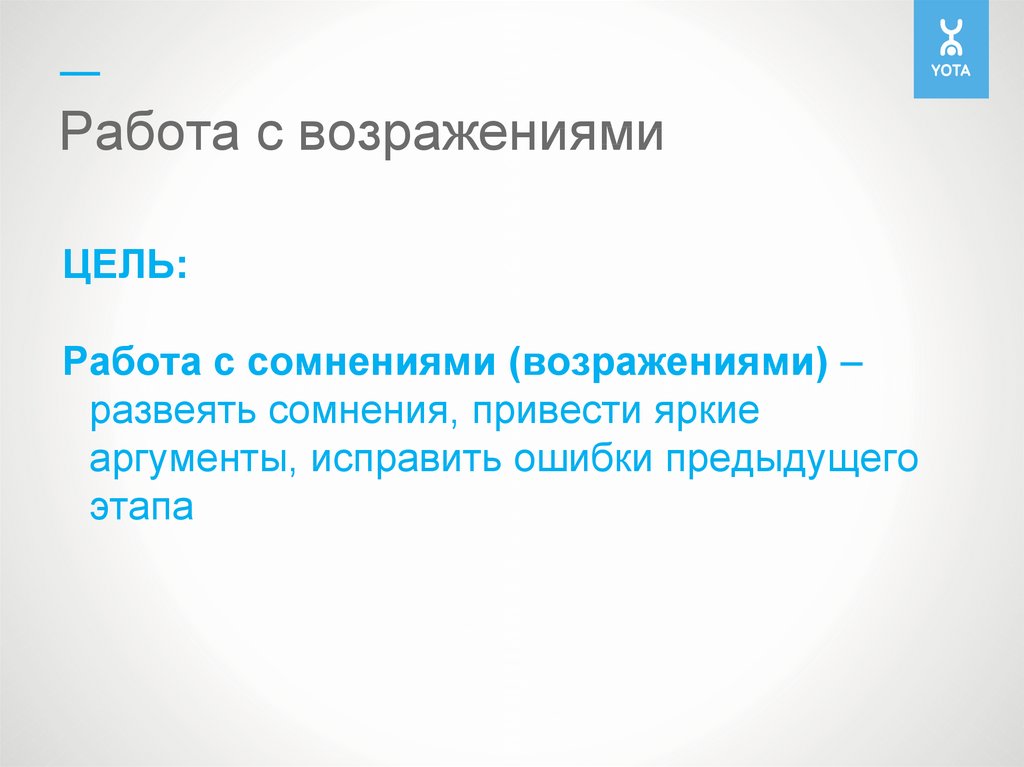 YOTA

—
Работа с возражениями

ЦЕЛЬ:

Работа с сомнениями (возражениями) – развеять сомнения, привести яркие аргументы, исправить ошибки предыдущего этапа